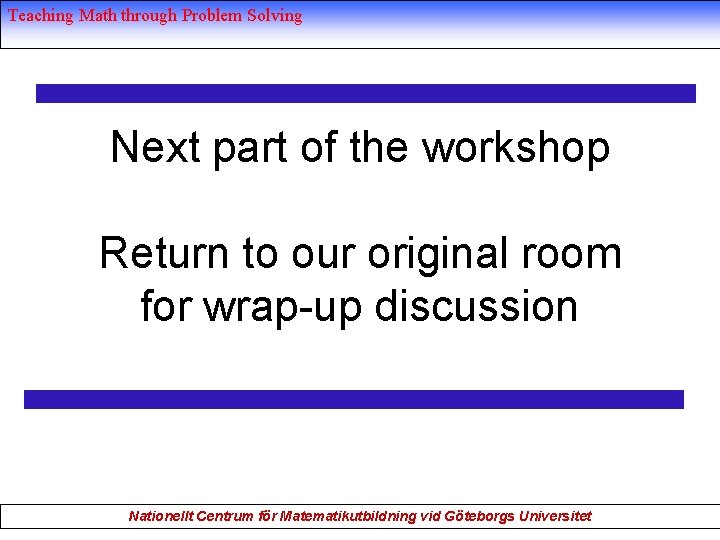 Teaching Math through Problem Solving

Next part of the workshop

Return to our original room for wrap-up discussion

Nationellt Centrum för Matematikutbildning vid Göteborgs Universitet